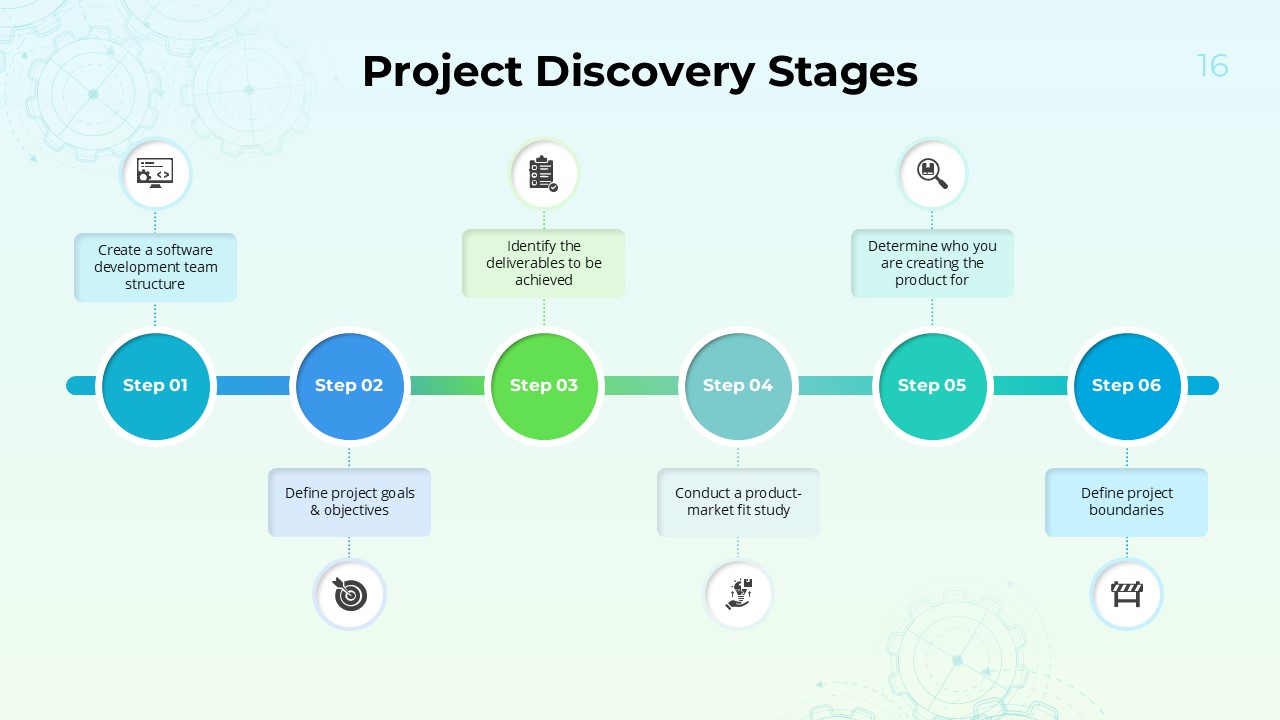 Project Discovery Stages

16

Create a software development team structure

Identify the deliverables to be achieved

Determine who you are creating the product for

Step 01

Step 02

Step 03

Step 04

Step 05

Step 06

Define project goals & objectives

Conduct a product-market fit study

Define project boundaries